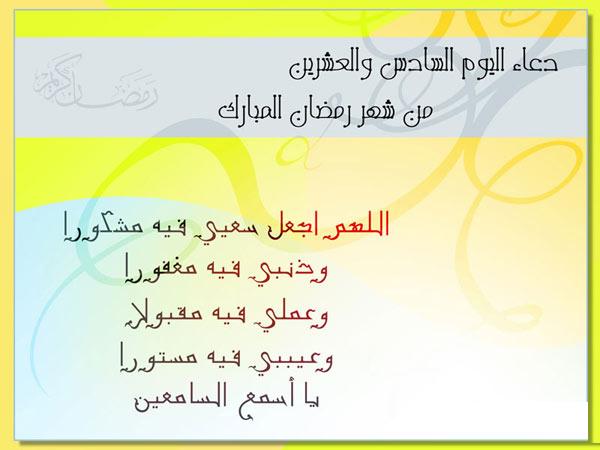 رمضان كريم

دعاء اليوم السادس والعشرين
من شهر رمضان المبارك

اللهم اجعل سعيي فيه مشكورا
وذنبي فيه مغفورا
وعملي فيه مقبولا
وعيبي فيه مستورا
يا أسمع السامعين